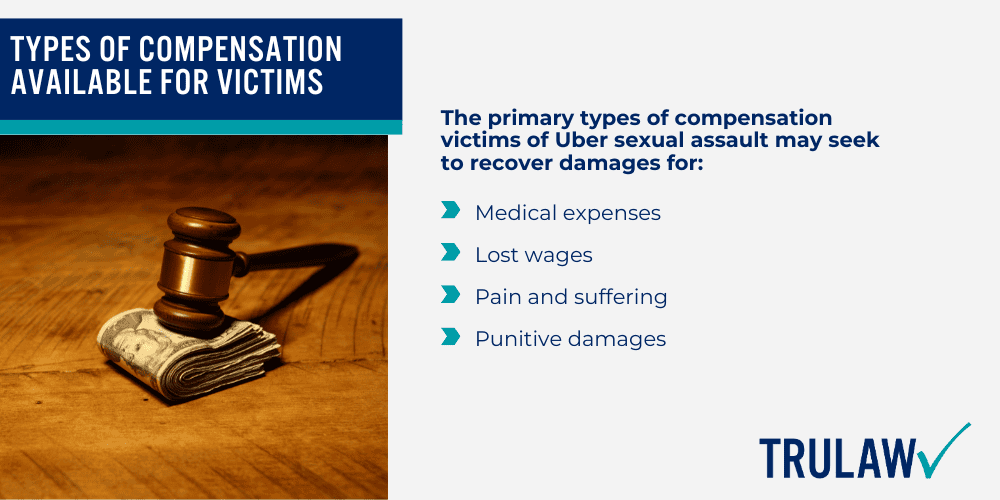 TYPES OF COMPENSATION AVAILABLE FOR VICTIMS

The primary types of compensation victims of Uber sexual assault may seek to recover damages for:

Medical expenses

Lost wages

Pain and suffering

Punitive damages

TRULAW